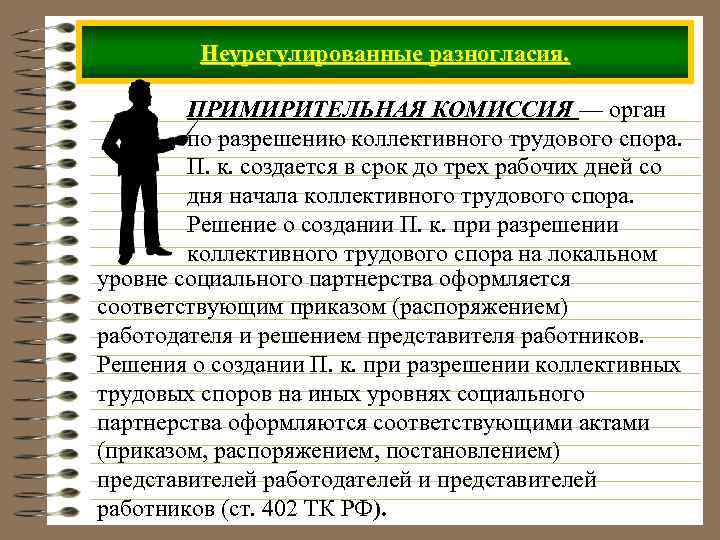 Неурегулированные разногласия.

ПРИМИРИТЕЛЬНАЯ КОМИССИЯ — орган по разрешению коллективного трудового спора. П. к. создается в срок до трех рабочих дней со дня начала коллективного трудового спора. Решение о создании П. к. при разрешении коллективного трудового спора на локальном уровне социального партнерства оформляется соответствующим приказом (распоряжением) работодателя и решением представителя работников. Решения о создании П. к. при разрешении коллективных трудовых споров на иных уровнях социального партнерства оформляются соответствующими актами (приказом, распоряжением, постановлением) представителей работодателей и представителей работников (ст. 402 ТК РФ).